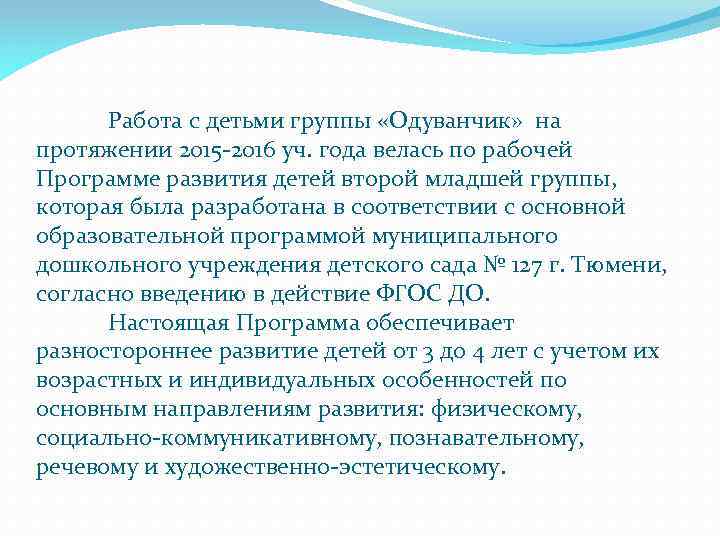 Работа с детьми группы «Одуванчик» на протяжении 2015-2016 уч. года велась по рабочей Программе развития детей второй младшей группы, которая была разработана в соответствии с основной образовательной программой муниципального дошкольного учреждения детского сада № 127 г. Тюмени, согласно введению в действие ФГОС ДО.

Настоящая Программа обеспечивает разностороннее развитие детей от 3 до 4 лет с учетом их возрастных и индивидуальных особенностей по основным направлениям развития: физическому, социально-коммуникативному, познавательному, речевому и художественно-эстетическому.